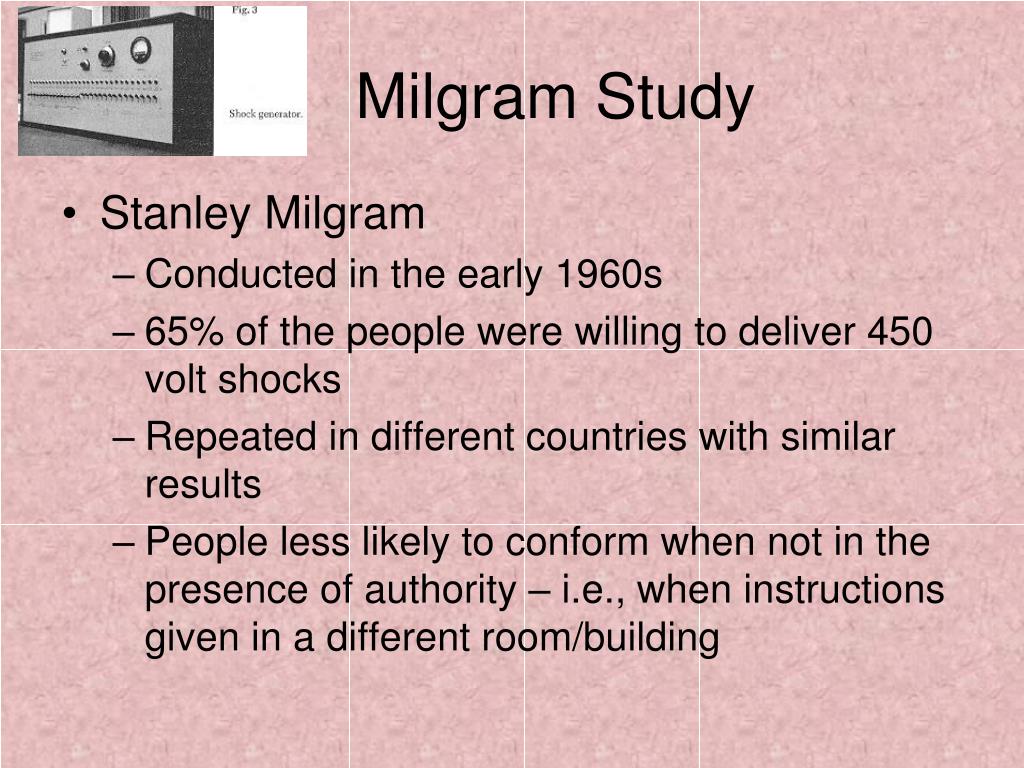 Fig. 3

Shock generator.

Milgram Study

• Stanley Milgram
– Conducted in the early 1960s
– 65% of the people were willing to deliver 450 volt shocks
– Repeated in different countries with similar results
– People less likely to conform when not in the presence of authority – i.e., when instructions given in a different room/building